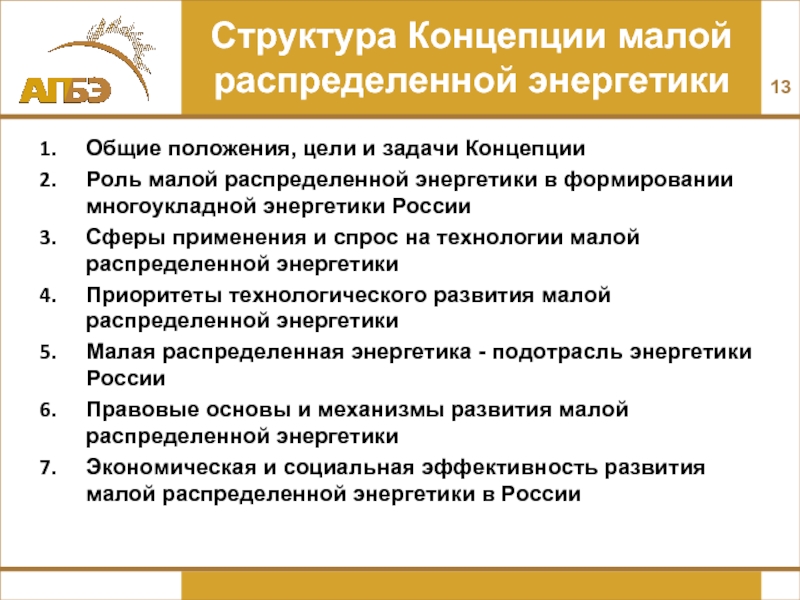 АПБЭ

Структура Концепции малой распределенной энергетики

13

1. Общие положения, цели и задачи Концепции
2. Роль малой распределенной энергетики в формировании многоукладной энергетики России
3. Сферы применения и спрос на технологии малой распределенной энергетики
4. Приоритеты технологического развития малой распределенной энергетики
5. Малая распределенная энергетика - подотрасль энергетики России
6. Правовые основы и механизмы развития малой распределенной энергетики
7. Экономическая и социальная эффективность развития малой распределенной энергетики в России